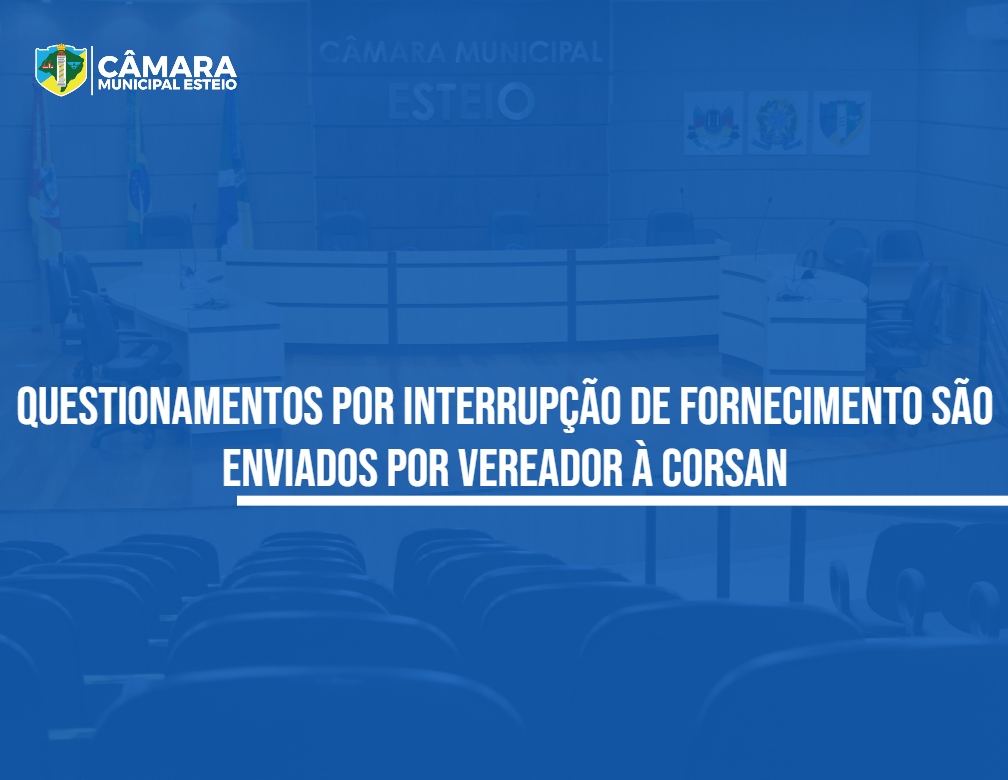 CÂMARA
MUNICIPAL ESTEIO

CÂMARA MUNICIPAL
ESTEIO

QUESTIONAMENTOS POR INTERRUPÇÃO DE FORNECIMENTO SÃO ENVIADOS POR VEREADOR À CORSAN